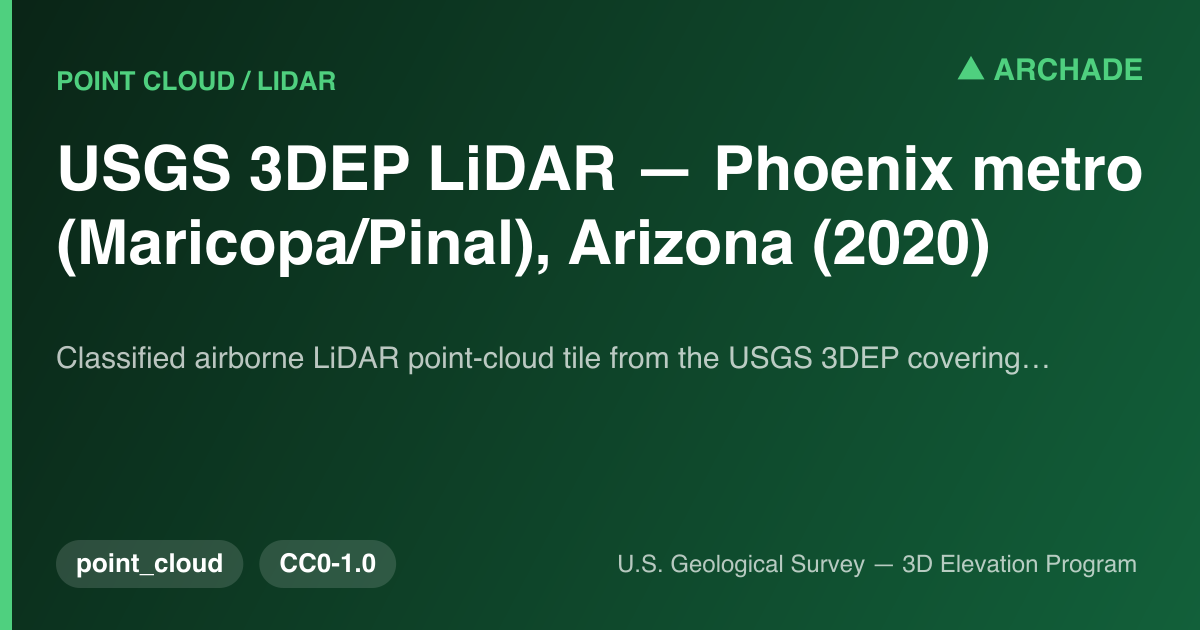 POINT CLOUD / LIDAR

▲ ARCHADE

USGS 3DEP LiDAR — Phoenix metro (Maricopa/Pinal), Arizona (2020)

Classified airborne LiDAR point-cloud tile from the USGS 3DEP covering…

point_cloud

CC0-1.0

U.S. Geological Survey — 3D Elevation Program